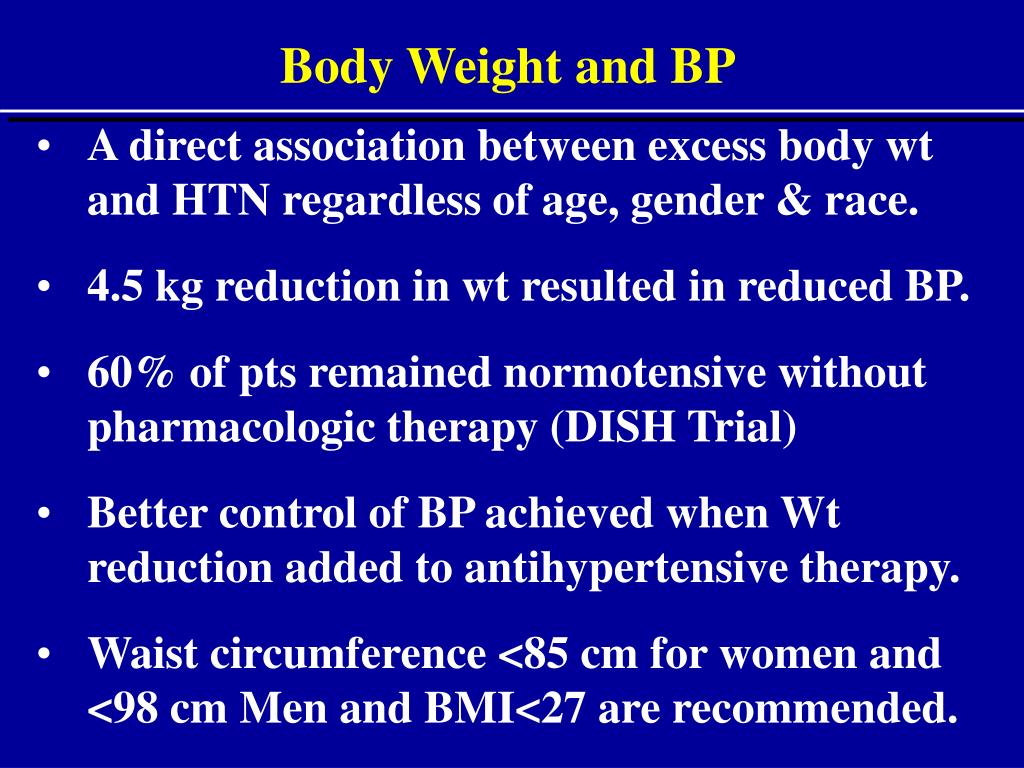 Body Weight and BP

• A direct association between excess body wt and HTN regardless of age, gender & race.

• 4.5 kg reduction in wt resulted in reduced BP.

• 60% of pts remained normotensive without pharmacologic therapy (DISH Trial)

• Better control of BP achieved when Wt reduction added to antihypertensive therapy.

• Waist circumference <85 cm for women and <98 cm Men and BMI<27 are recommended.